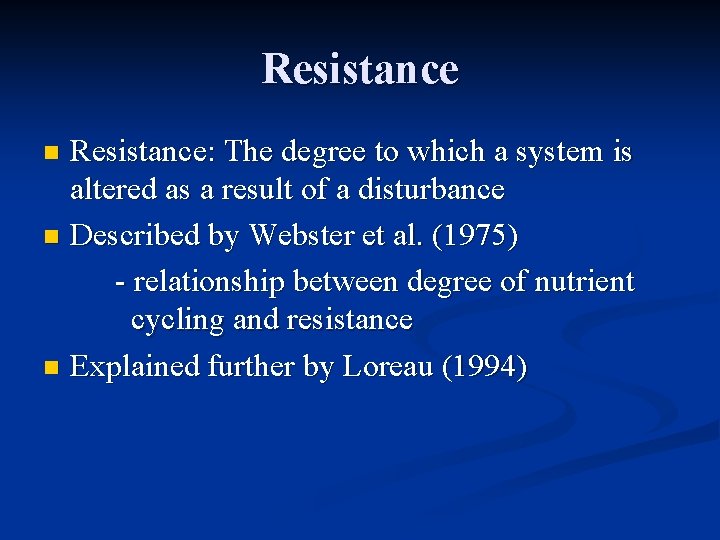 Resistance

Resistance: The degree to which a system is altered as a result of a disturbance

Described by Webster et al. (1975)

- relationship between degree of nutrient cycling and resistance

Explained further by Loreau (1994)